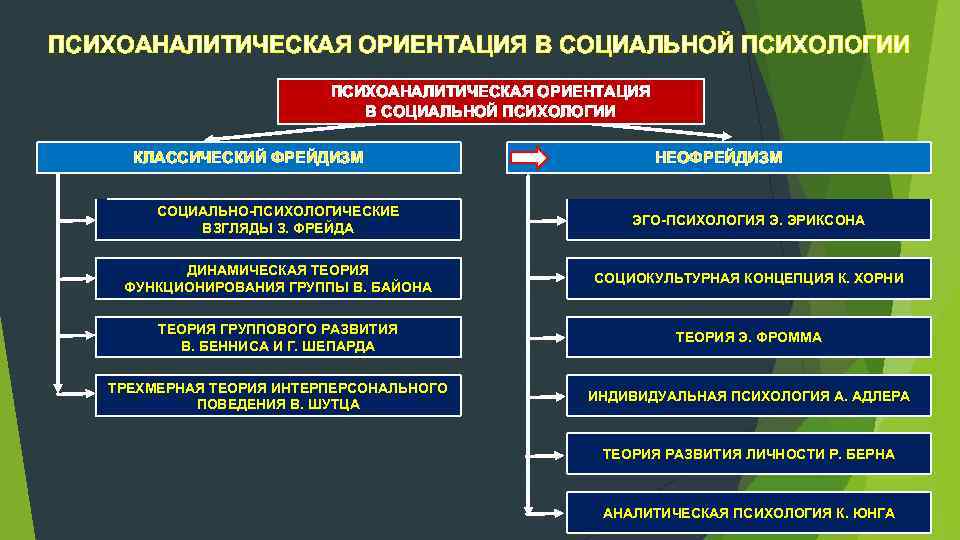 ПСИХОАНАЛИТИЧЕСКАЯ ОРИЕНТАЦИЯ В СОЦИАЛЬНОЙ ПСИХОЛОГИИ

ПСИХОАНАЛИТИЧЕСКАЯ ОРИЕНТАЦИЯ В СОЦИАЛЬНОЙ ПСИХОЛОГИИ

КЛАССИЧЕСКИЙ ФРЕЙДИЗМ

СОЦИАЛЬНО-ПСИХОЛОГИЧЕСКИЕ ВЗГЛЯДЫ З. ФРЕЙДА

ДИНАМИЧЕСКАЯ ТЕОРИЯ ФУНКЦИОНИРОВАНИЯ ГРУППЫ В. БАЙОНА

ТЕОРИЯ ГРУППОВОГО РАЗВИТИЯ В. БЕННИСА И Г. ШЕПАРДА

ТРЕХМЕРНАЯ ТЕОРИЯ ИНТЕРПЕРСОНАЛЬНОГО ПОВЕДЕНИЯ В. ШУТЦА

НЕОФРЕЙДИЗМ

ЭГО-ПСИХОЛОГИЯ Э. ЭРИКСОНА

СОЦИОКУЛЬТУРНАЯ КОНЦЕПЦИЯ К. ХОРНИ

ТЕОРИЯ Э. ФРОММА

ИНДИВИДУАЛЬНАЯ ПСИХОЛОГИЯ А. АДЛЕРА

ТЕОРИЯ РАЗВИТИЯ ЛИЧНОСТИ Р. БЕРНА

АНАЛИТИЧЕСКАЯ ПСИХОЛОГИЯ К. ЮНГА